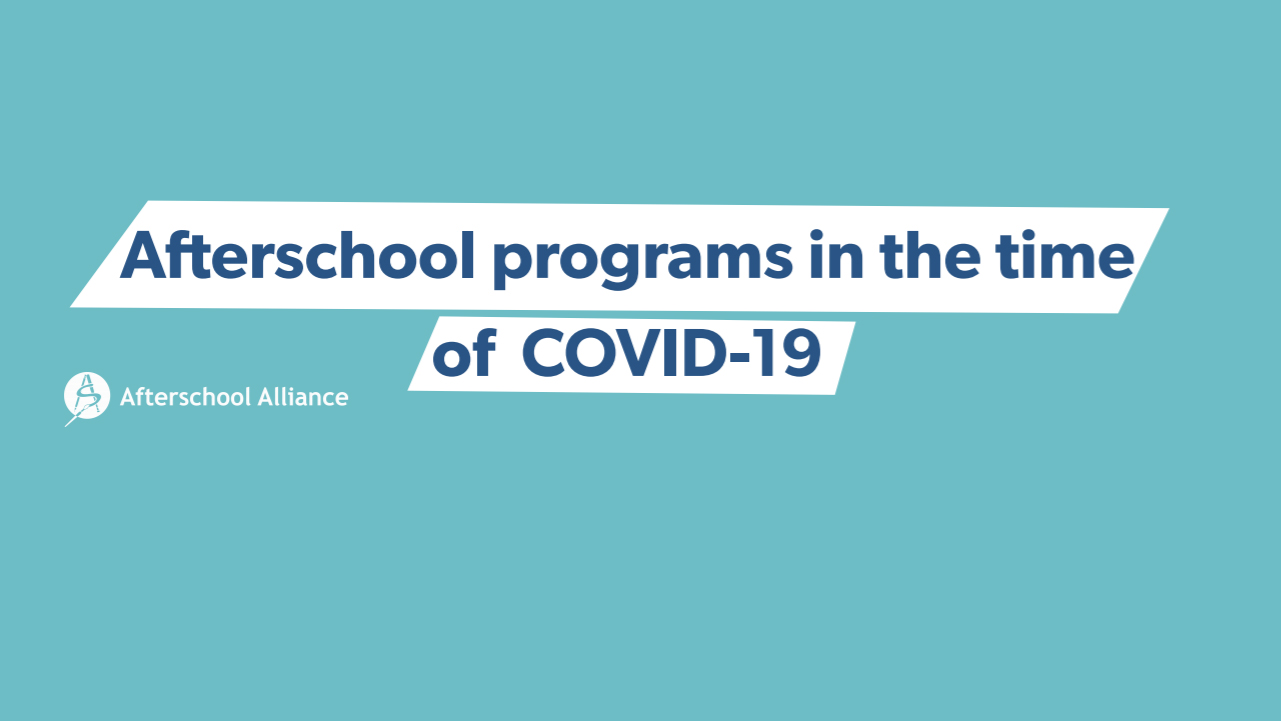 Afterschool programs in the time of COVID-19

Afterschool Alliance